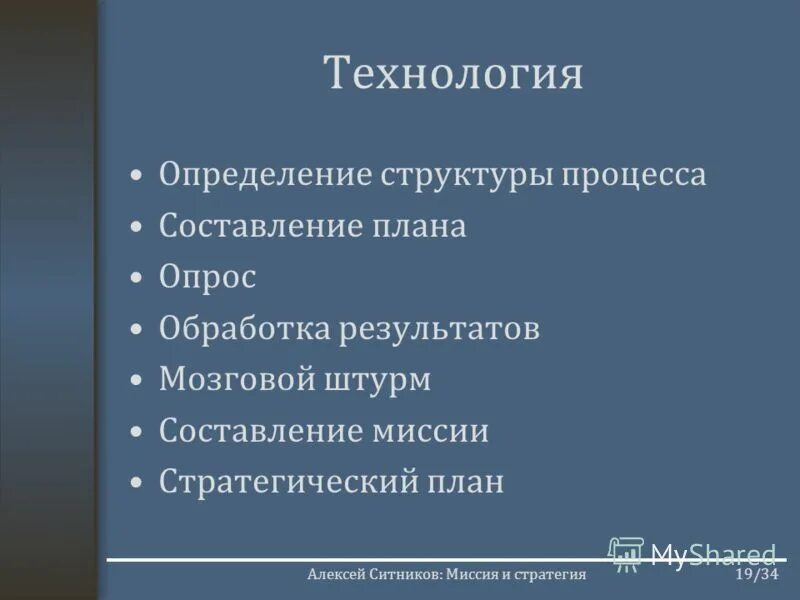 Технология

• Определение структуры процесса
• Составление плана
• Опрос
• Обработка результатов
• Мозговой штурм
• Составление миссии
• Стратегический план

MyShared

Алексей Ситников: Миссия и стратегия 19/34